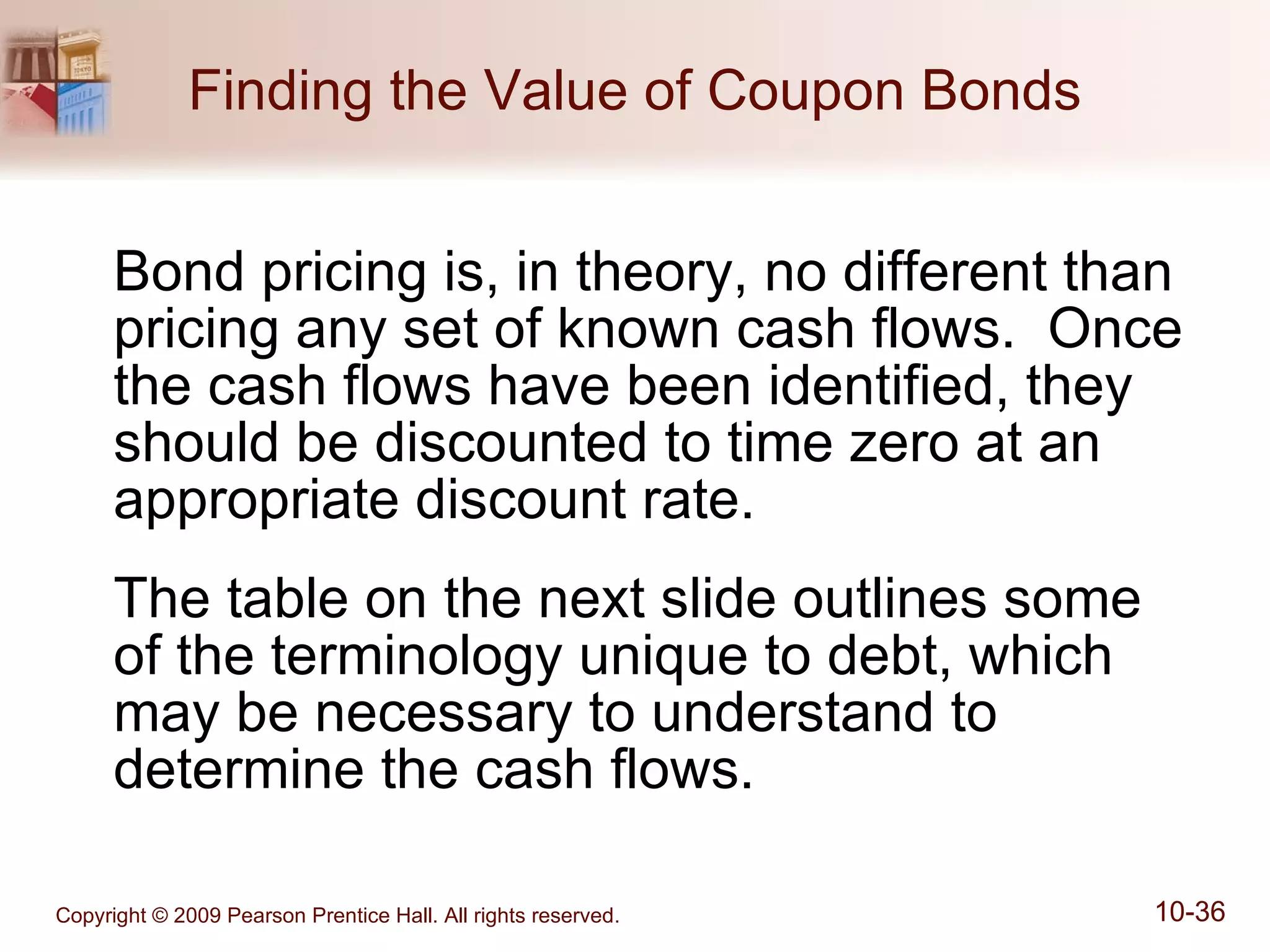 Finding the Value of Coupon Bonds

Bond pricing is, in theory, no different than pricing any set of known cash flows. Once the cash flows have been identified, they should be discounted to time zero at an appropriate discount rate.

The table on the next slide outlines some of the terminology unique to debt, which may be necessary to understand to determine the cash flows.

Copyright © 2009 Pearson Prentice Hall. All rights reserved.

10-36